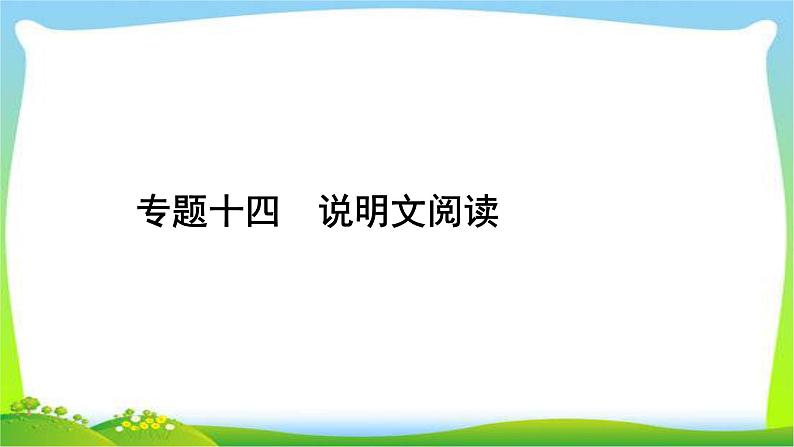 专题十四　说明文阅读